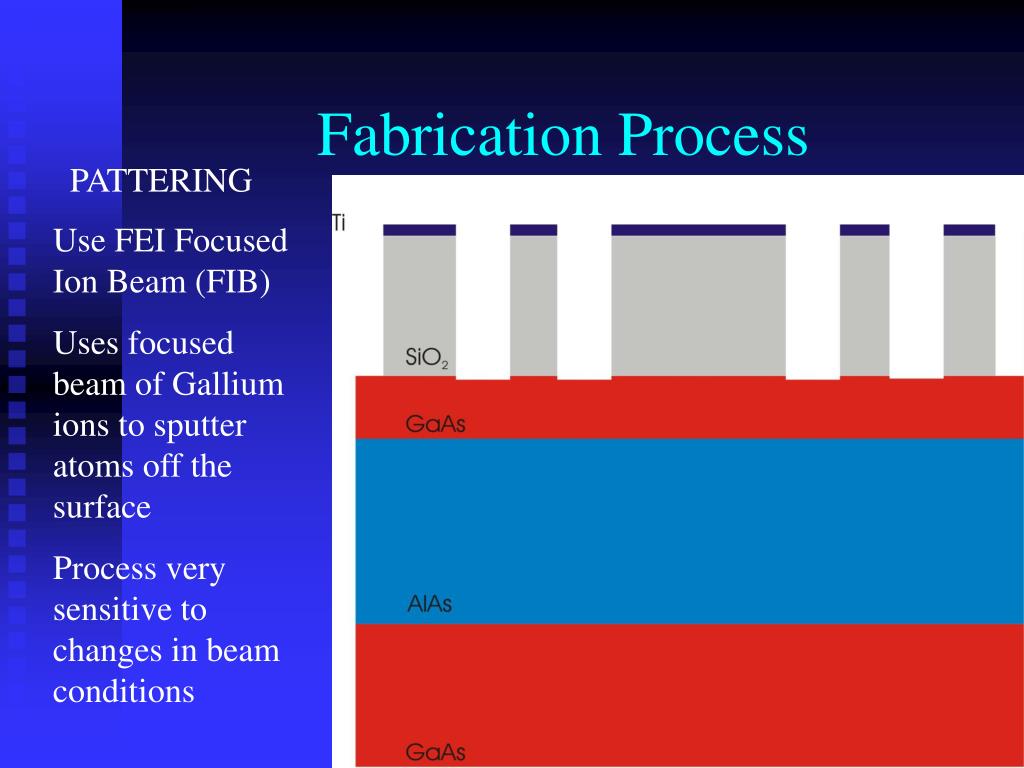 Fabrication Process

PATTERING

Use FEI Focused Ion Beam (FIB)

Uses focused beam of Gallium ions to sputter atoms off the surface

Process very sensitive to changes in beam conditions

Ti

$SiO_2$

GaAs

AlAs

GaAs